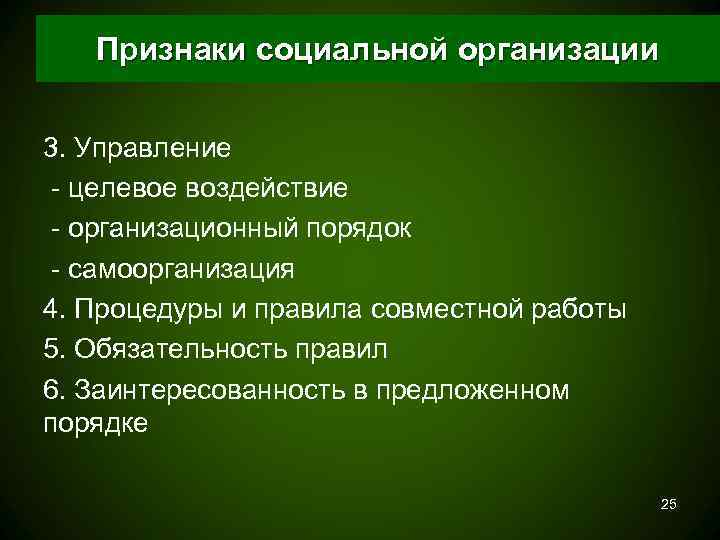 Признаки социальной организации

3. Управление
- целевое воздействие
- организационный порядок
- самоорганизация
4. Процедуры и правила совместной работы
5. Обязательность правил
6. Заинтересованность в предложенном порядке

25